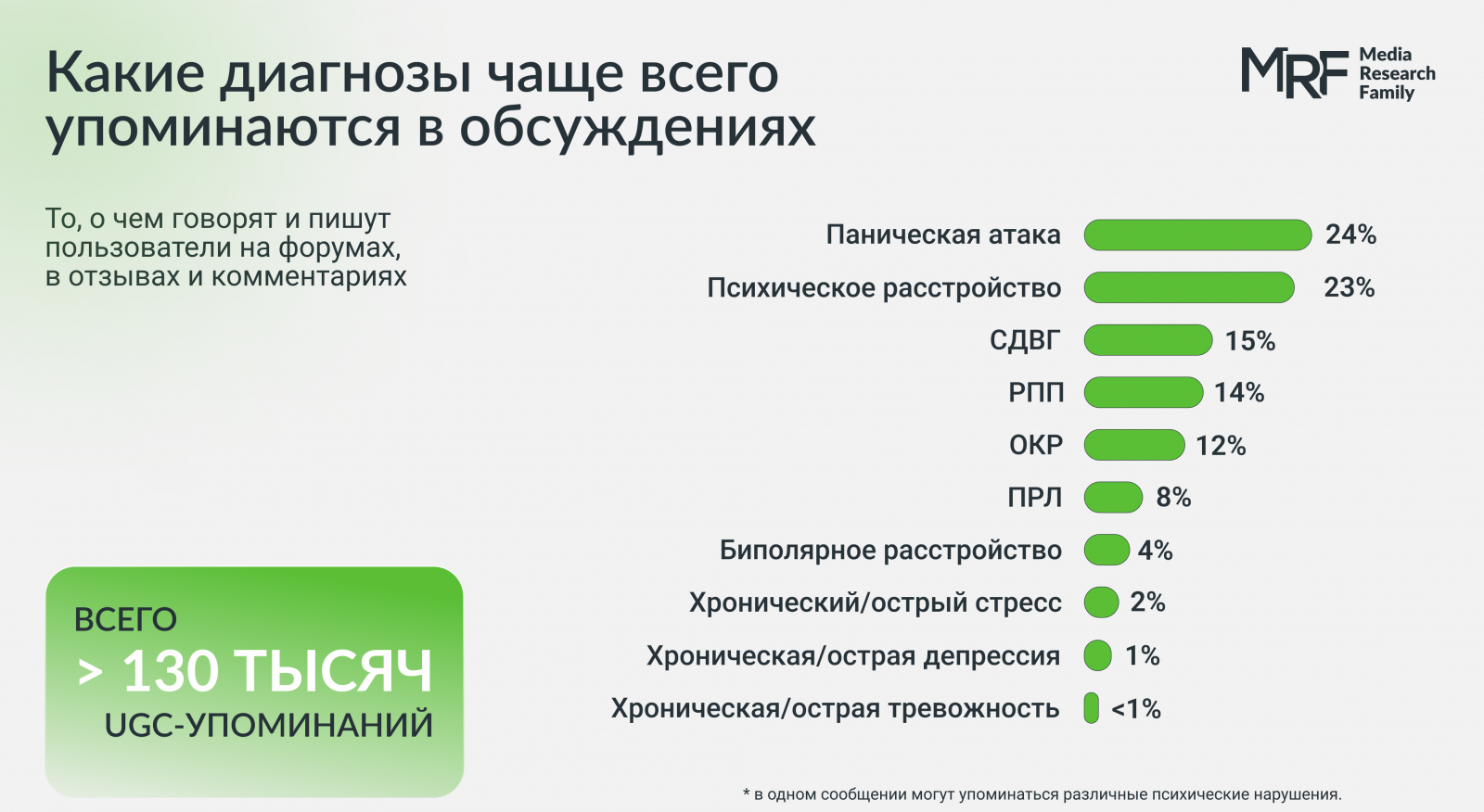 Какие диагнозы чаще всего упоминаются в обсуждениях

MRF Media Research Family

То, о чем говорят и пишут пользователи на форумах, в отзывах и комментариях

Паническая атака 24%
Психическое расстройство 23%
СДВГ 15%
РПП 14%
ОКР 12%
ПРЛ 8%
Биполярное расстройство 4%
Хронический/острый стресс 2%
Хроническая/острая депрессия 1%
Хроническая/острая тревожность <1%

ВСЕГО
> 130 ТЫСЯЧ
UGC-УПОМИНАНИЙ

* в одном сообщении могут упоминаться различные психические нарушения.